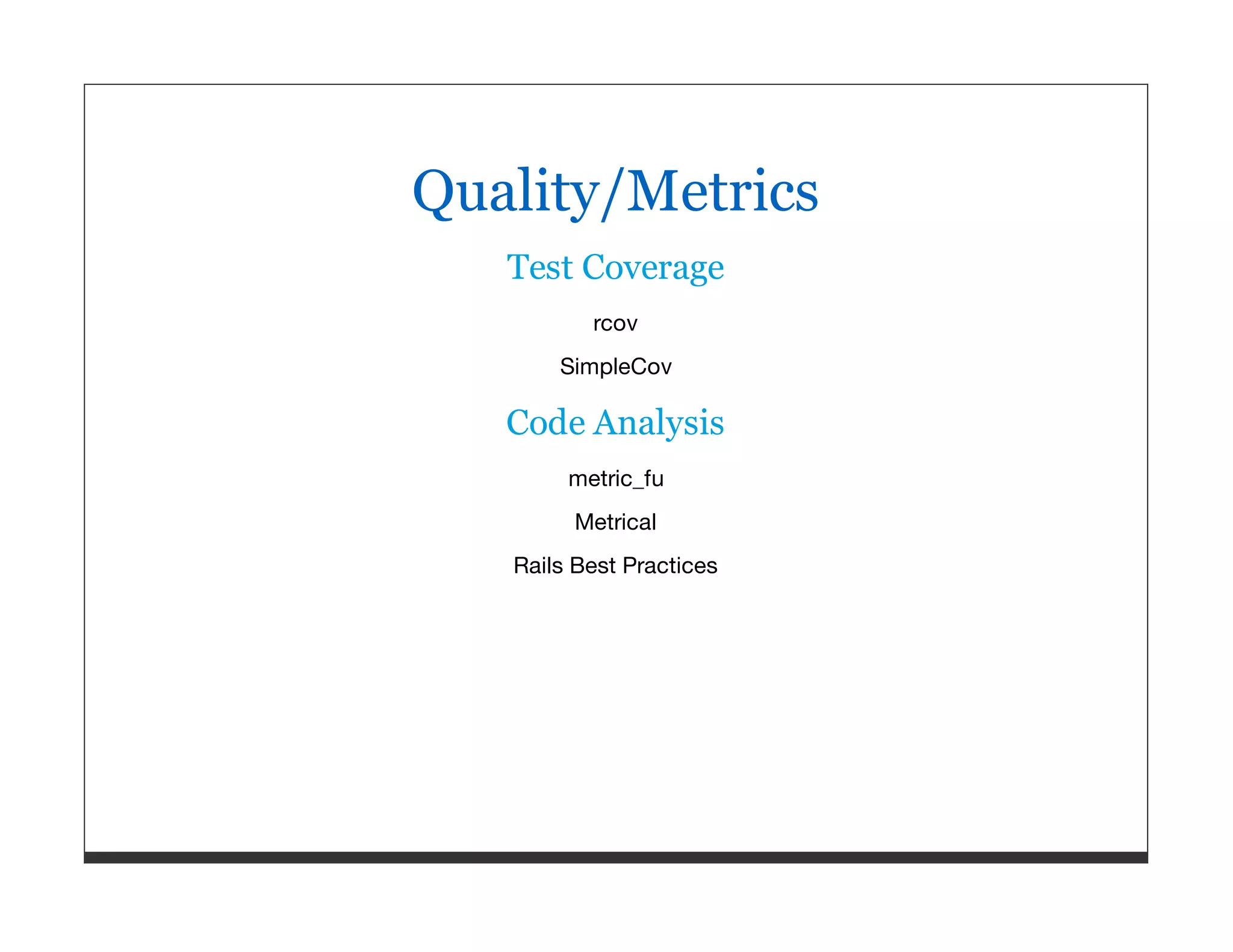 Quality/Metrics

Test Coverage

rcov

SimpleCov

Code Analysis

metric_fu

Metrical

Rails Best Practices